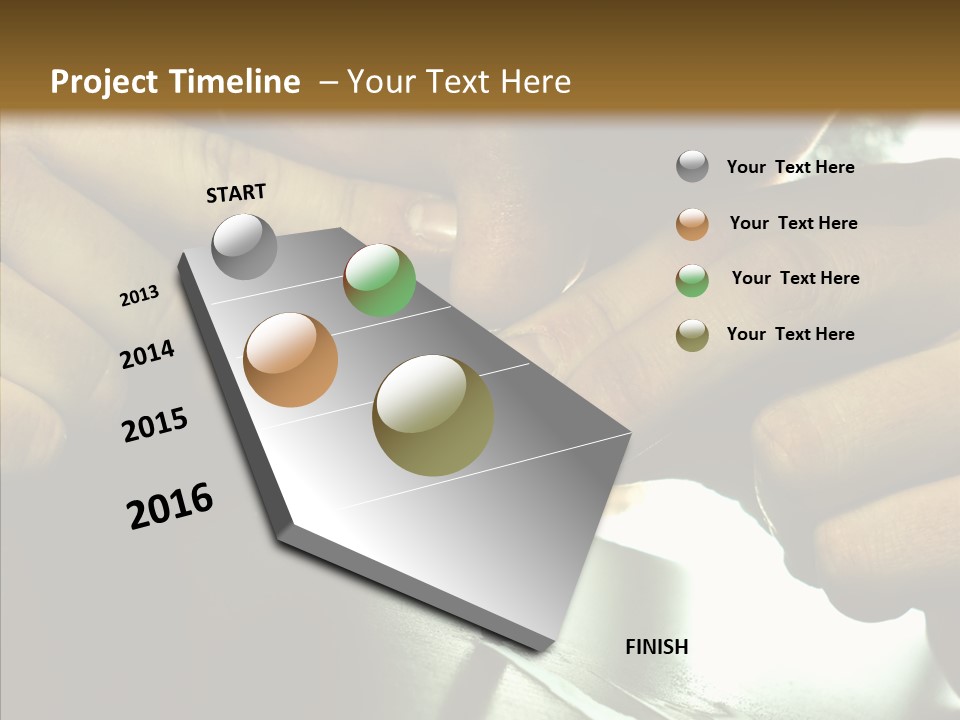 Project Timeline – Your Text Here

START

2013

2014

2015

2016

FINISH

Your Text Here

Your Text Here

Your Text Here

Your Text Here